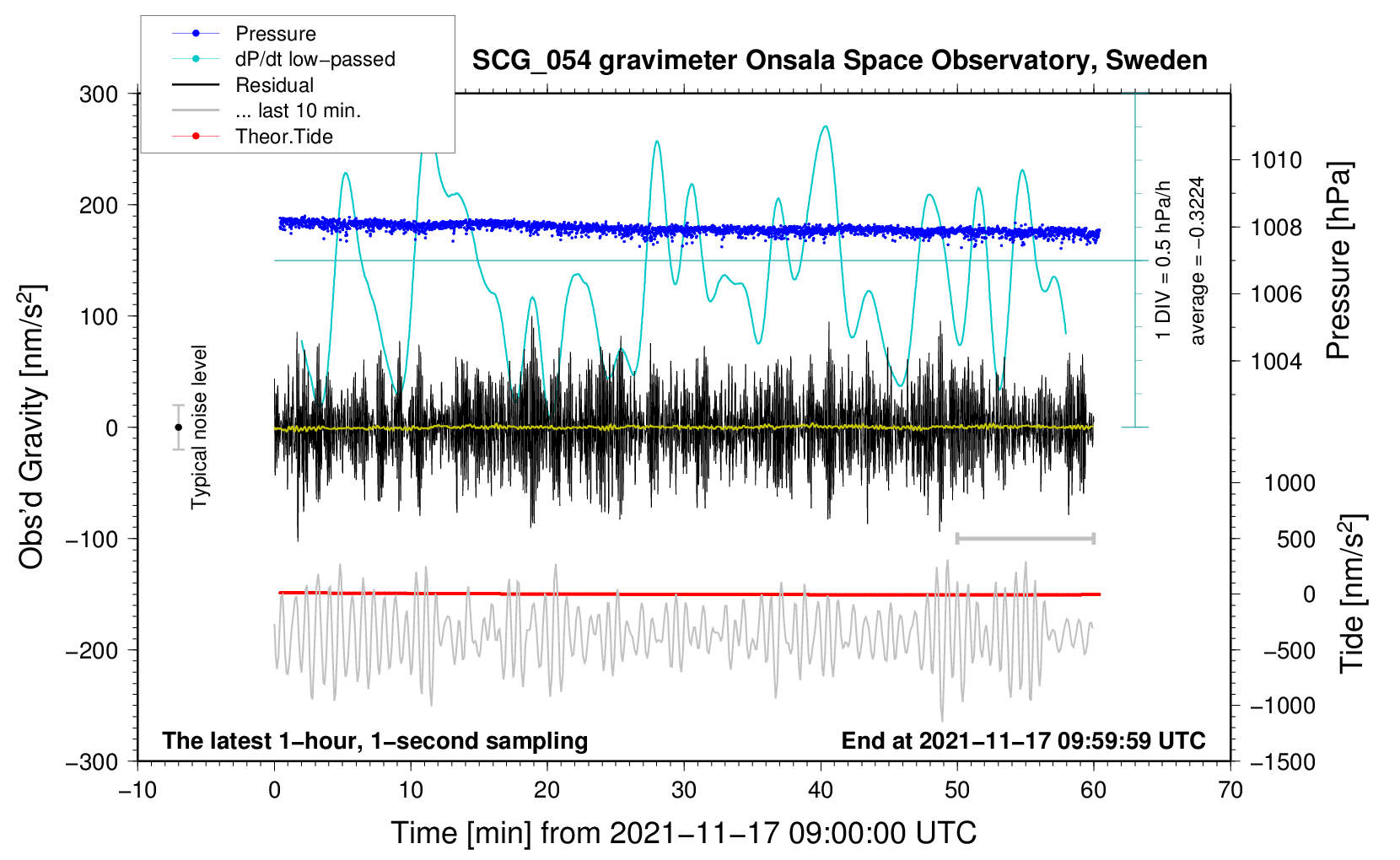 Pressure
dP/dt low−passed
Residual
... last 10 min.
Theor.Tide

SCG_054 gravimeter Onsala Space Observatory, Sweden

300
200
100
0
−100
−200
−300

Obs'd Gravity [nm/s$^2$]

Typical noise level

1 DIV = 0.5 hPa/h
average = −0.3224

1010
1008
1006
1004

Pressure [hPa]

1000
500
0
−500
−1000
−1500

Tide [nm/s$^2$]

The latest 1−hour, 1−second sampling
End at 2021−11−17 09:59:59 UTC

−10
0
10
20
30
40
50
60
70

Time [min] from 2021−11−17 09:00:00 UTC